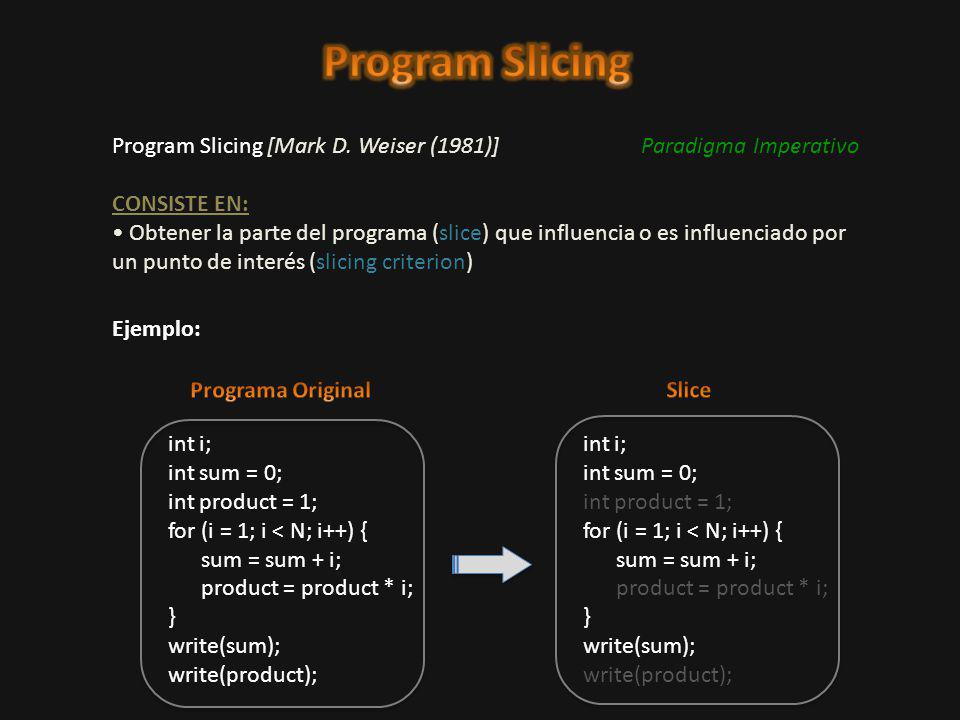 Program Slicing

Program Slicing [Mark D. Weiser (1981)]

Paradigma Imperativo

CONSISTE EN:
• Obtener la parte del programa (slice) que influencia o es influenciado por un punto de interés (slicing criterion)

Ejemplo:

Programa Original

int i;
int sum = 0;
int product = 1;
for (i = 1; i < N; i++) {
sum = sum + i;
product = product * i;
}
write(sum);
write(product);

Slice

int i;
int sum = 0;
int product = 1;
for (i = 1; i < N; i++) {
sum = sum + i;
product = product * i;
}
write(sum);
write(product);